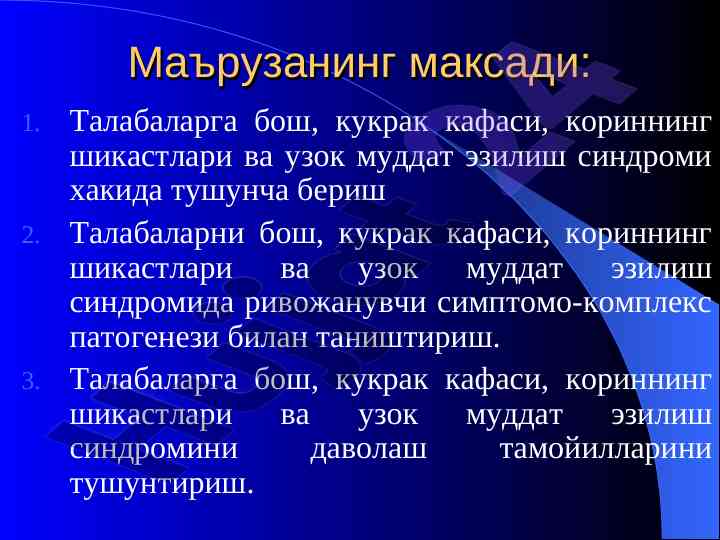 Маърузанинг максади:

1. Талабаларга бош, кукрак кафаси, кориннинг шикастлари ва узок муддат эзилиш синдроми хакида тушунча бериш

2. Талабаларни бош, кукрак кафаси, кориннинг шикастлари ва узок муддат эзилиш синдромида ривожанувчи симптомо-комплекс патогенези билан таништириш.

3. Талабаларга бош, кукрак кафаси, кориннинг шикастлари ва узок муддат эзилиш синдромини даволаш тамойилларини тушунтириш.